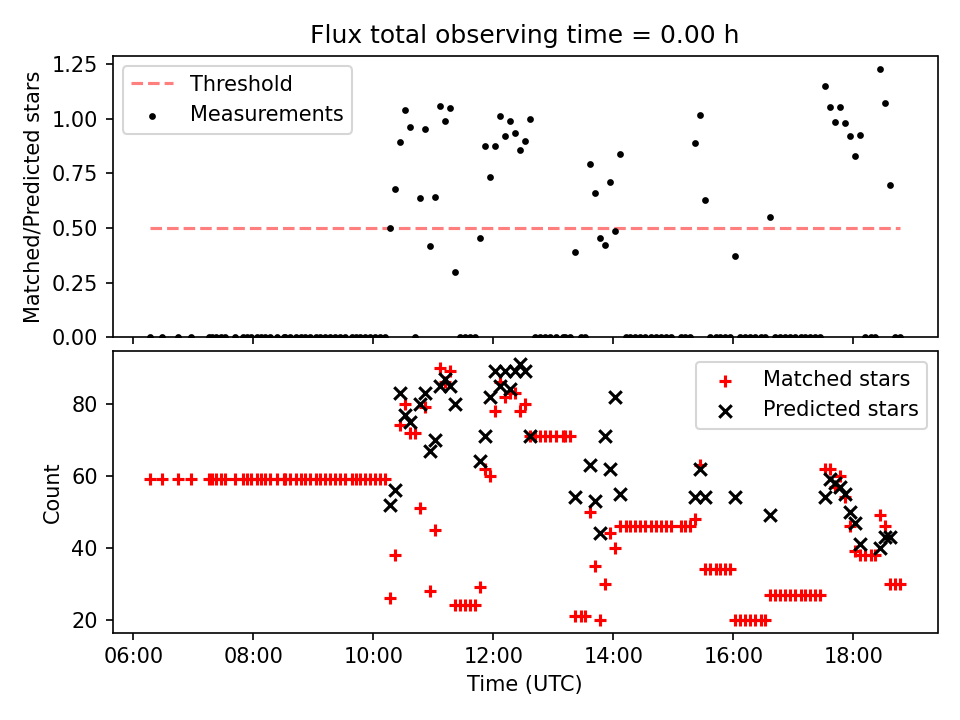 Flux total observing time = 0.00 h

Threshold
Measurements

Matched/Predicted stars

1.25
1.00
0.75
0.50
0.25
0.00

Matched stars
Predicted stars

Count

80
60
40
20

06:00
08:00
10:00
12:00
14:00
16:00
18:00

Time (UTC)